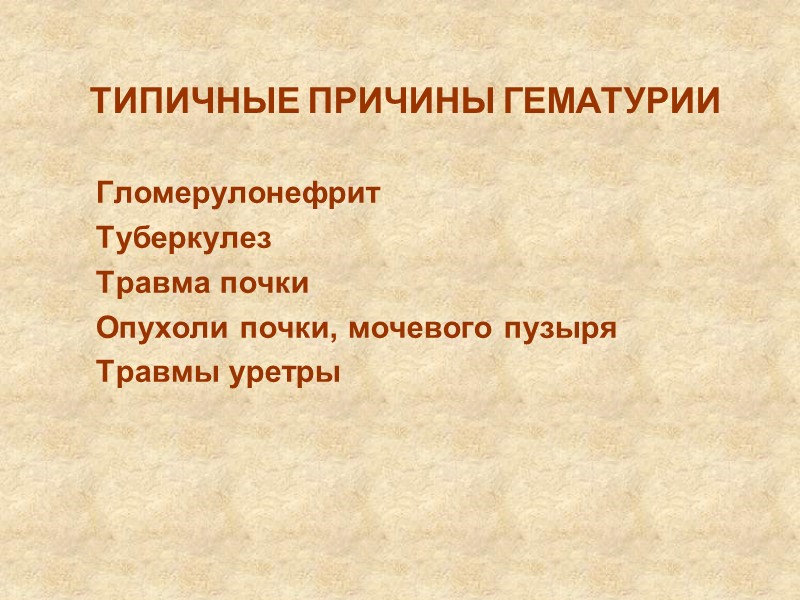 ТИПИЧНЫЕ ПРИЧИНЫ ГЕМАТУРИИ

Гломерулонефрит
Туберкулез
Травма почки
Опухоли почки, мочевого пузыря
Травмы уретры